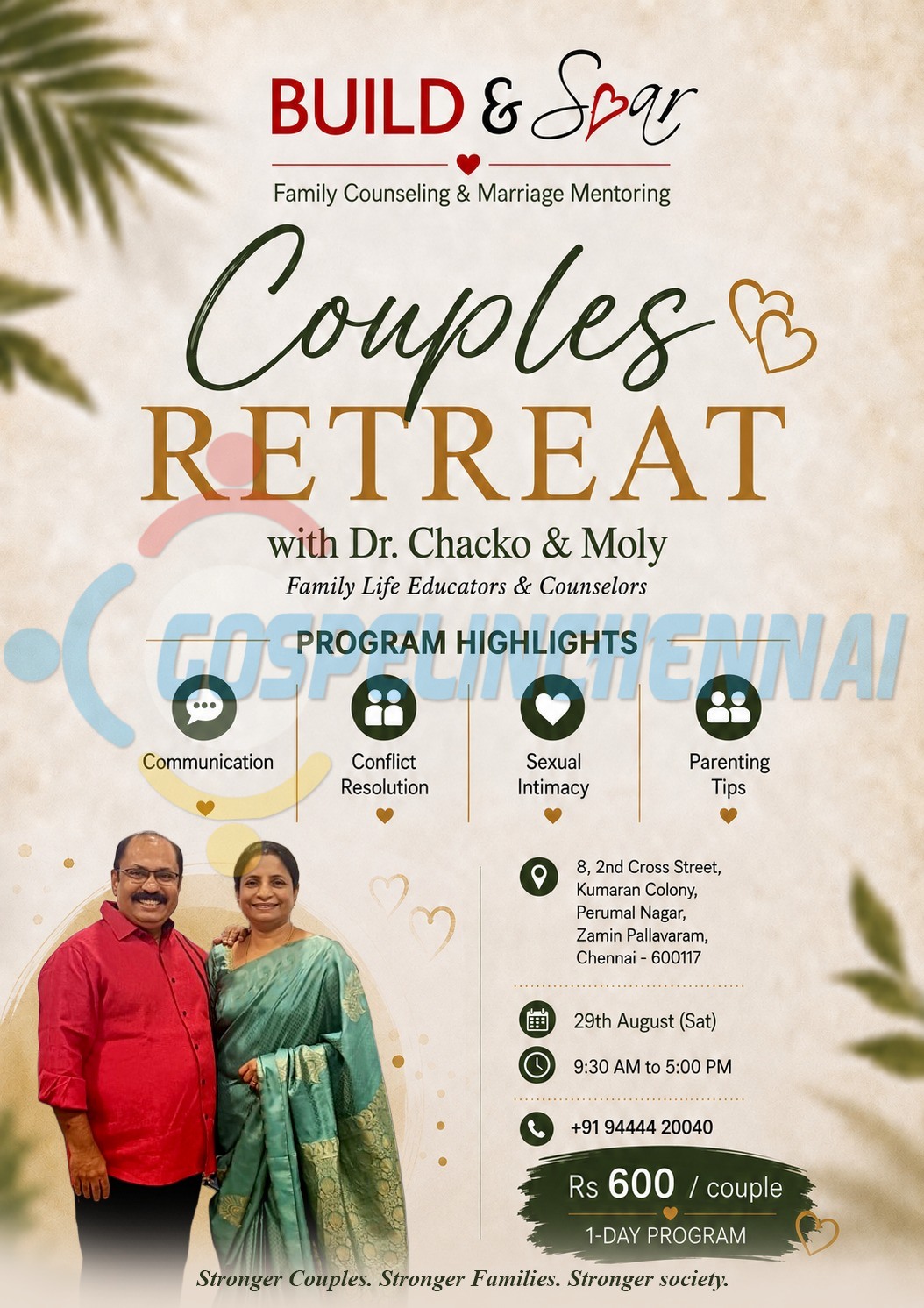 BUILD & Soar

Family Counseling & Marriage Mentoring

Couples
RETREAT

with Dr. Chacko & Moly

Family Life Educators & Counselors

GOSPELINCHENNAI

PROGRAM HIGHLIGHTS

Communication

Conflict Resolution

Sexual Intimacy

Parenting Tips

8, 2nd Cross Street, Kumaran Colony, Perumal Nagar, Zamin Pallavaram, Chennai - 600117

29th August (Sat)

9:30 AM to 5:00 PM

+91 94444 20040

Rs 600 / couple

1-DAY PROGRAM

Stronger Couples. Stronger Families. Stronger society.